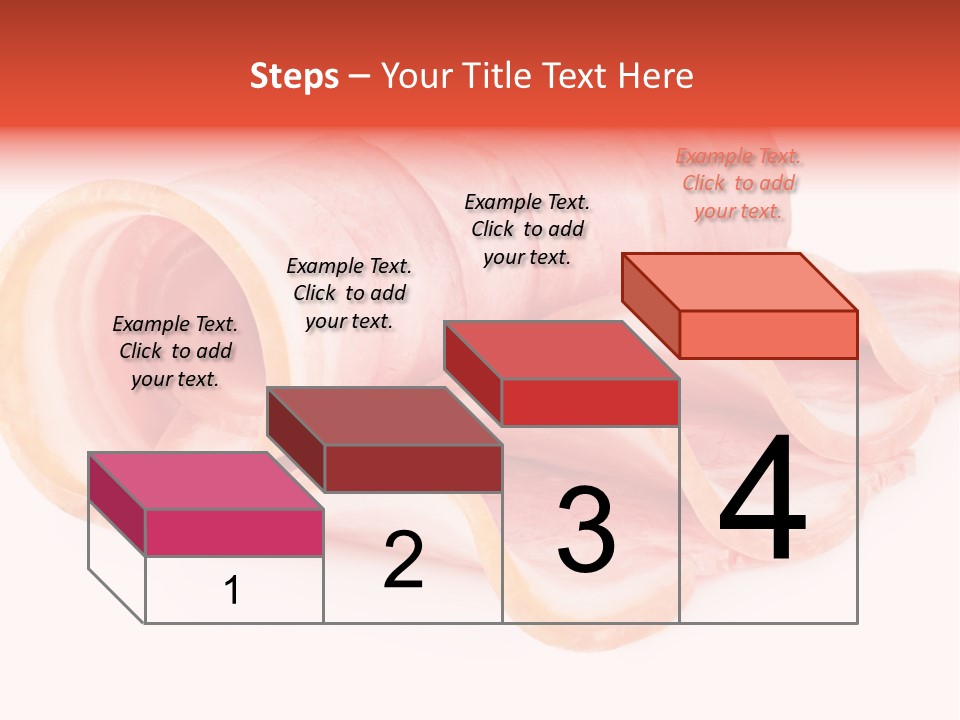 Steps – Your Title Text Here

Example Text. Click to add your text.

Example Text. Click to add your text.

Example Text. Click to add your text.

Example Text. Click to add your text.

1

2

3

4